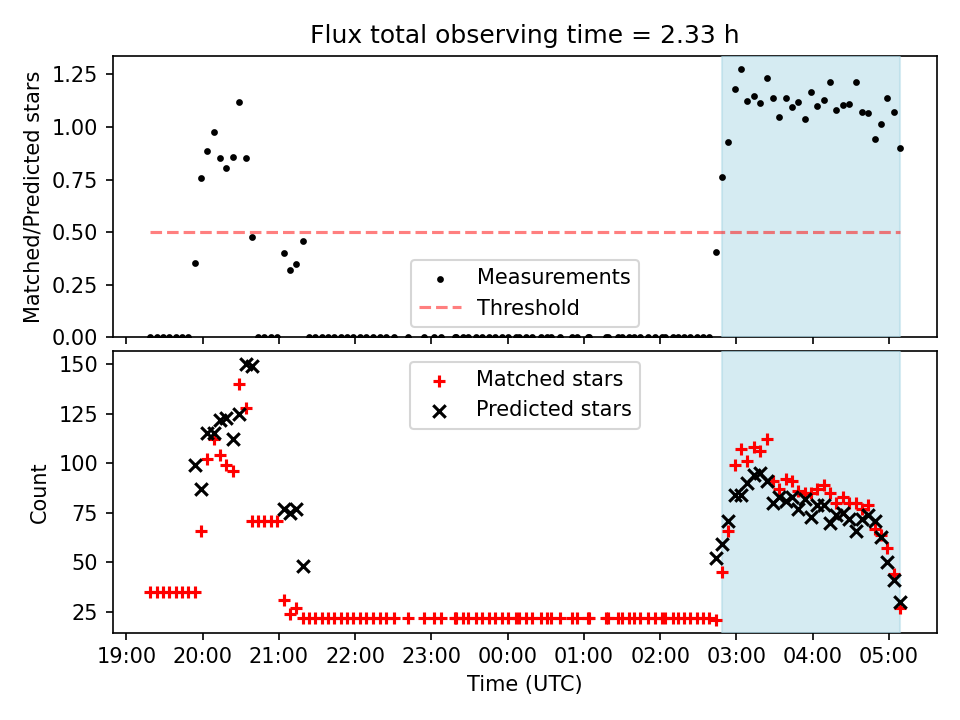 Flux total observing time = 2.33 h

Matched/Predicted stars

1.25
1.00
0.75
0.50
0.25
0.00

Measurements
Threshold

Count

150
125
100
75
50
25

Matched stars
Predicted stars

19:00 20:00 21:00 22:00 23:00 00:00 01:00 02:00 03:00 04:00 05:00

Time (UTC)